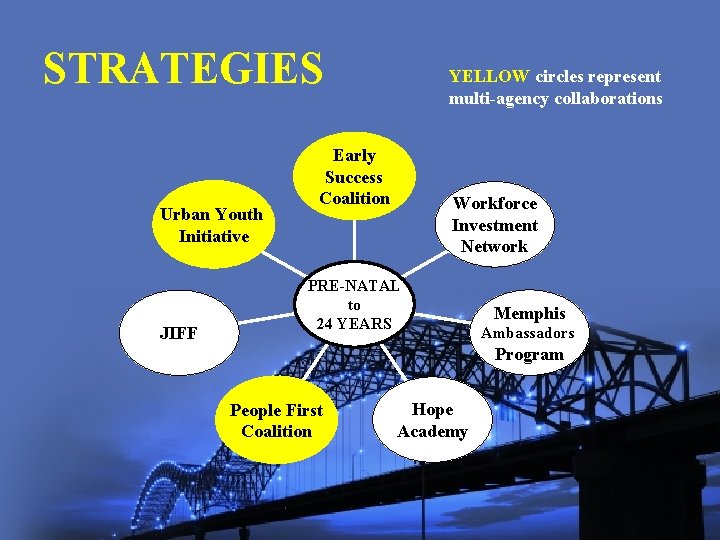 STRATEGIES

YELLOW circles represent multi-agency collaborations

Early Success Coalition

Urban Youth Initiative

Workforce Investment Network

PRE-NATAL to 24 YEARS

JIFF

Memphis Ambassadors Program

People First Coalition

Hope Academy